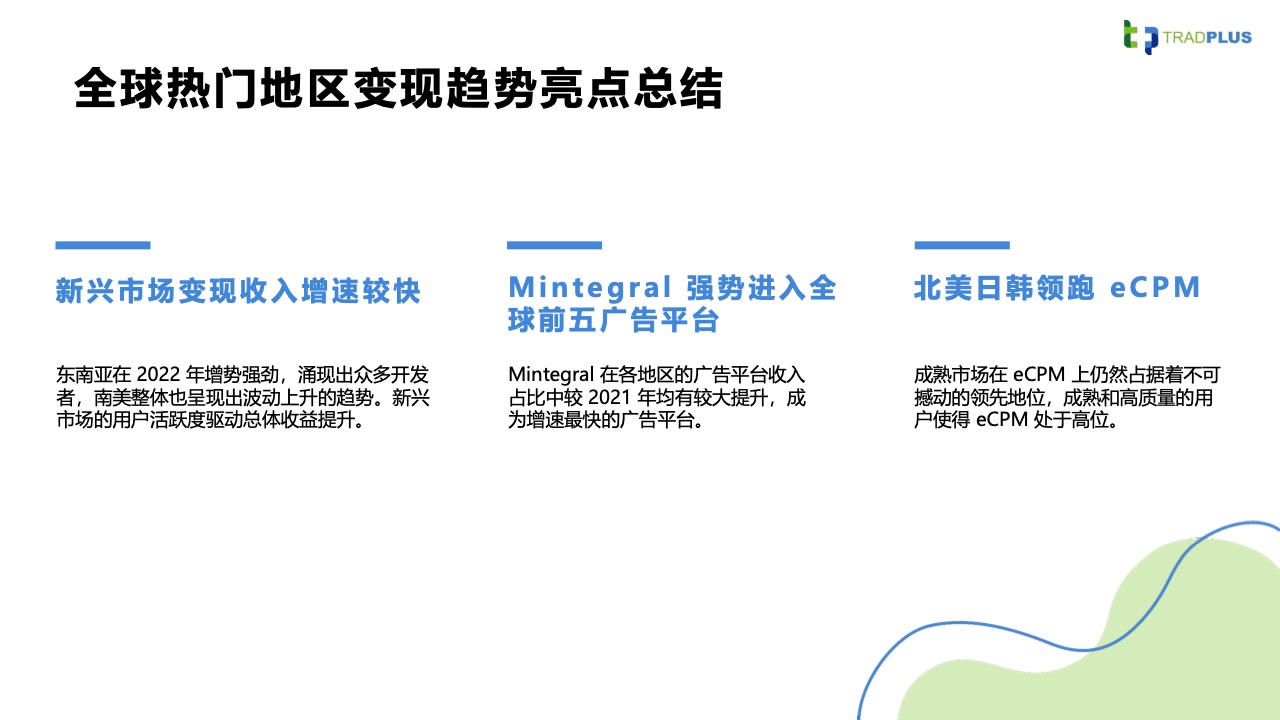 TRADPLUS

全球热门地区变现趋势亮点总结

新兴市场变现收入增速较快

东南亚在 2022 年增势强劲，涌现出众多开发者，南美整体也呈现出波动上升的趋势。新兴市场的用户活跃度驱动总体收益提升。

Mintegral 强势进入全球前五广告平台

Mintegral 在各地区的广告平台收入占比中较 2021 年均有较大提升，成为增速最快的广告平台。

北美日韩领跑 eCPM

成熟市场在 eCPM 上仍然占据着不可撼动的领先地位，成熟和高质量的用户使得 eCPM 处于高位。